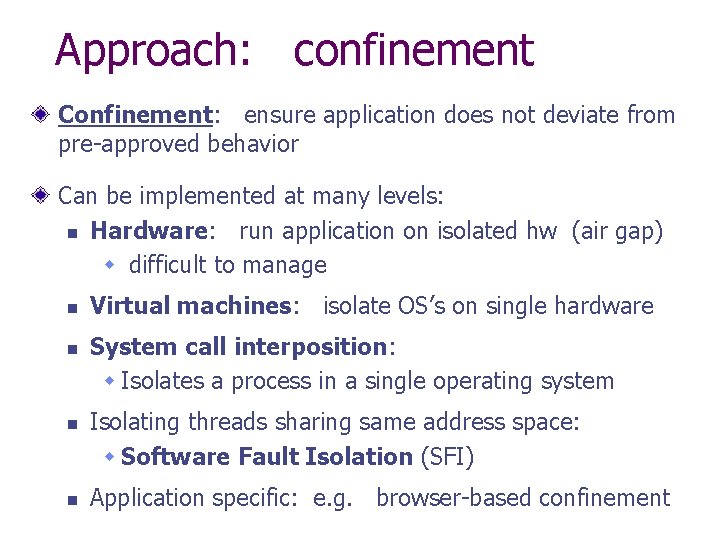 Approach: confinement

Confinement: ensure application does not deviate from pre-approved behavior

Can be implemented at many levels:

Hardware: run application on isolated hw (air gap)

difficult to manage

Virtual machines: isolate OS's on single hardware

System call interposition:

Isolates a process in a single operating system

Isolating threads sharing same address space:

Software Fault Isolation (SFI)

Application specific: e.g. browser-based confinement